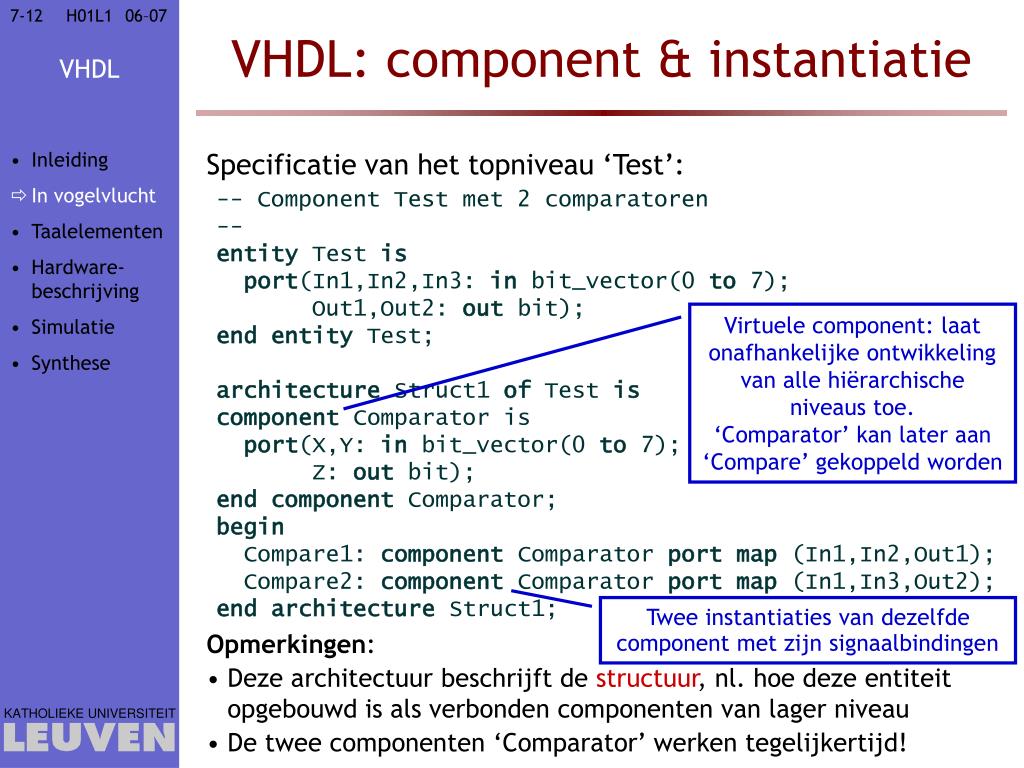 7-12 H01L1 06-07

VHDL

• Inleiding
⇨ In vogelvlucht
• Taalelementen
• Hardware-beschrijving
• Simulatie
• Synthese

KATHOLIEKE UNIVERSITEIT
LEUVEN

VHDL: component & instantiatie

Specificatie van het topniveau ‘Test’:

-- Component Test met 2 comparatoren
--
entity Test is
  port(In1,In2,In3: in bit_vector(0 to 7);
       Out1,Out2: out bit);
end entity Test;

architecture Struct1 of Test is
component Comparator is
  port(X,Y: in bit_vector(0 to 7);
       Z: out bit);
end component Comparator;
begin
  Compare1: component Comparator port map (In1,In2,Out1);
  Compare2: component Comparator port map (In1,In3,Out2);
end architecture Struct1;

Virtuele component: laat onafhankelijke ontwikkeling van alle hiërarchische niveaus toe. ‘Comparator’ kan later aan ‘Compare’ gekoppeld worden

Twee instantiaties van dezelfde component met zijn signaalbindingen

Opmerkingen:
• Deze architectuur beschrijft de structuur, nl. hoe deze entiteit opgebouwd is als verbonden componenten van lager niveau
• De twee componenten ‘Comparator’ werken tegelijkertijd!